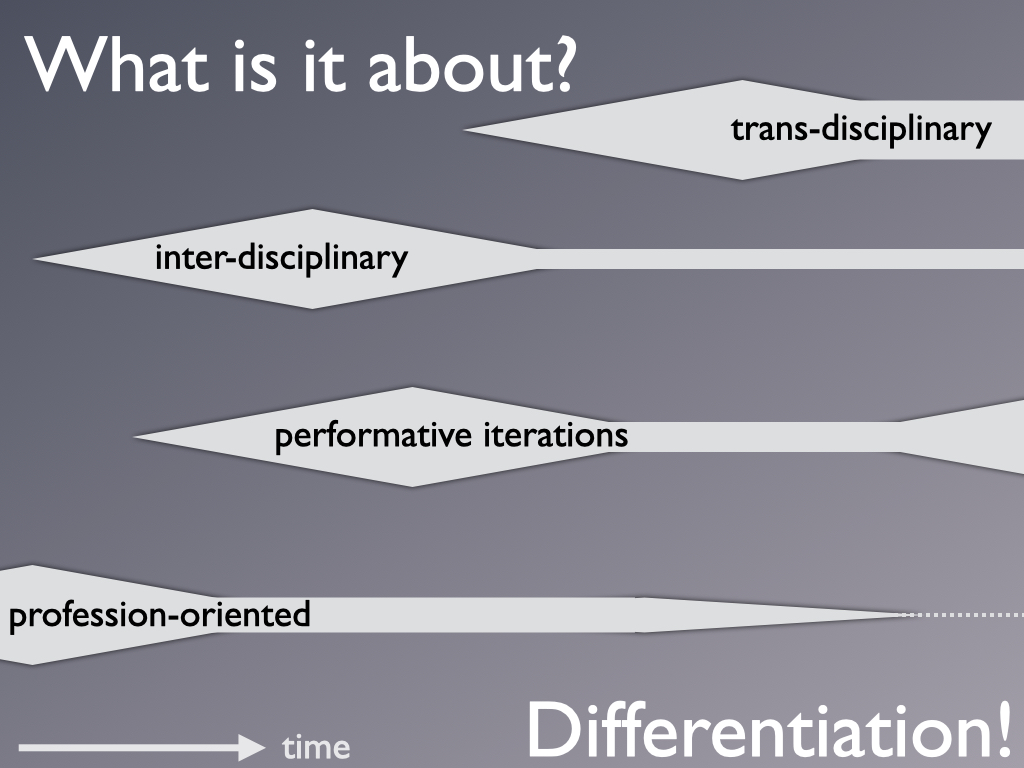 What is it about?

trans-disciplinary

inter-disciplinary

performative iterations

profession-oriented

time

Differentiation!